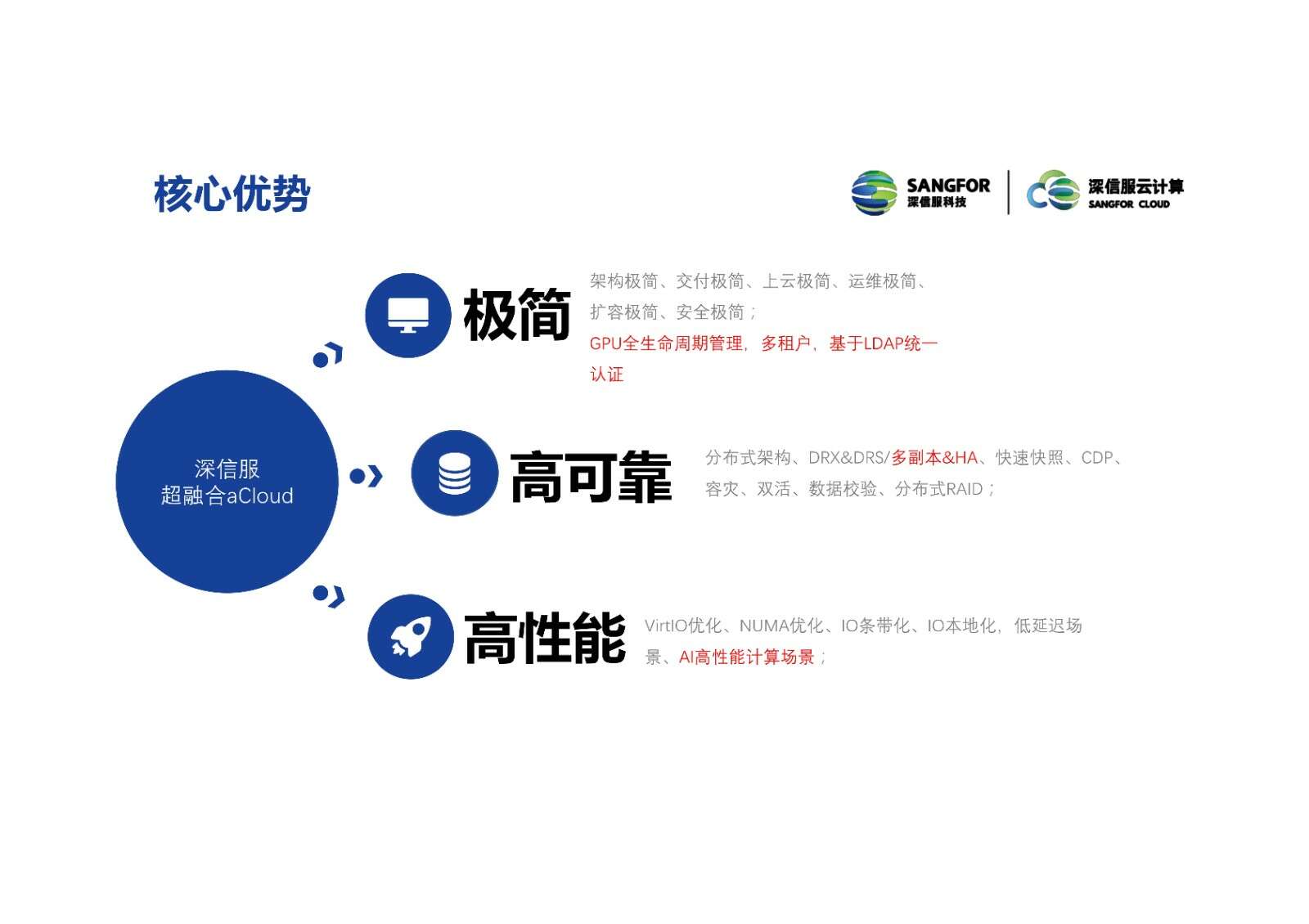 核心优势

SANGFOR
深信服科技

深信服云计算
SANGFOR CLOUD

深信服
超融合aCloud

极简

架构极简、交付极简、上云极简、运维极简、扩容极简、安全极简；
GPU全生命周期管理，多租户，基于LDAP统一认证

高可靠

分布式架构、DRX&DRS/多副本&HA、快速快照、CDP、容灾、双活、数据校验、分布式RAID；

高性能

VirtIO优化、NUMA优化、IO条带化、IO本地化，低延迟场景、AI高性能计算场景；